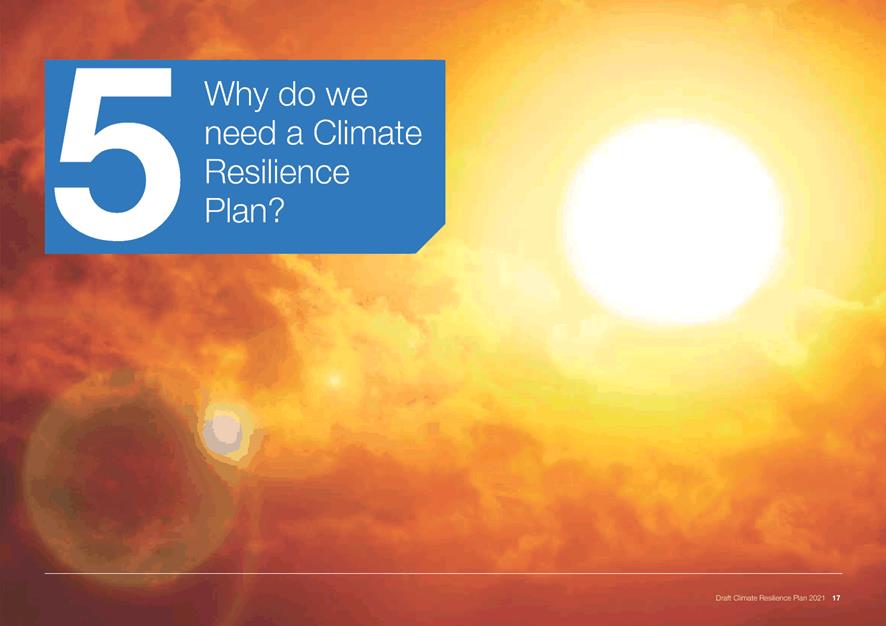 5 Why do we need a Climate Resilience Plan?

Draft Climate Resilience Plan 2021 17